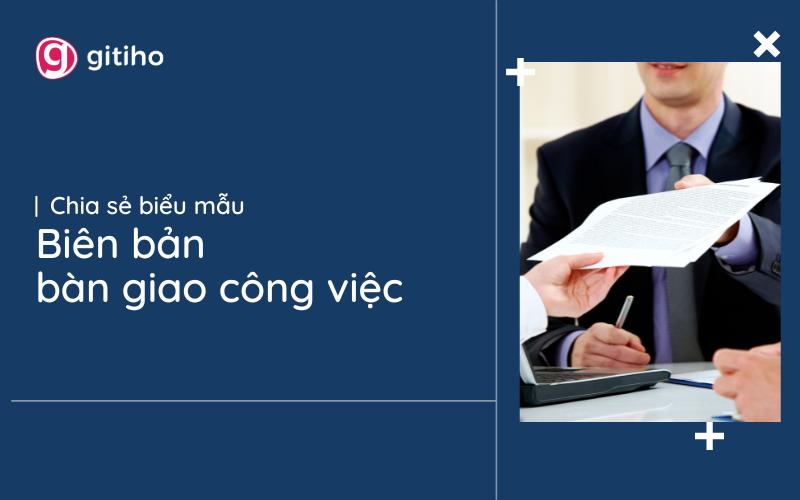 gitiho

| Chia sẻ biểu mẫu

Biên bản bàn giao công việc